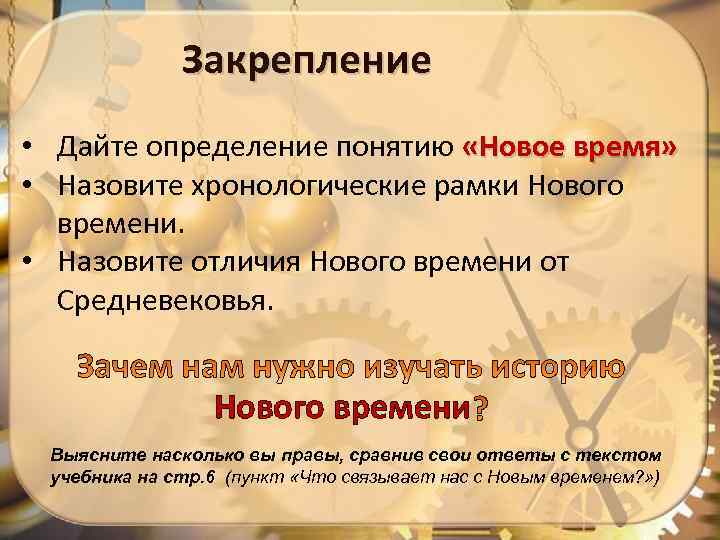 Закрепление

• Дайте определение понятию «Новое время»
• Назовите хронологические рамки Нового времени.
• Назовите отличия Нового времени от Средневековья.

Зачем нам нужно изучать историю Нового времени?

Выясните насколько вы правы, сравнив свои ответы с текстом учебника на стр.6 (пункт «Что связывает нас с Новым временем?»)